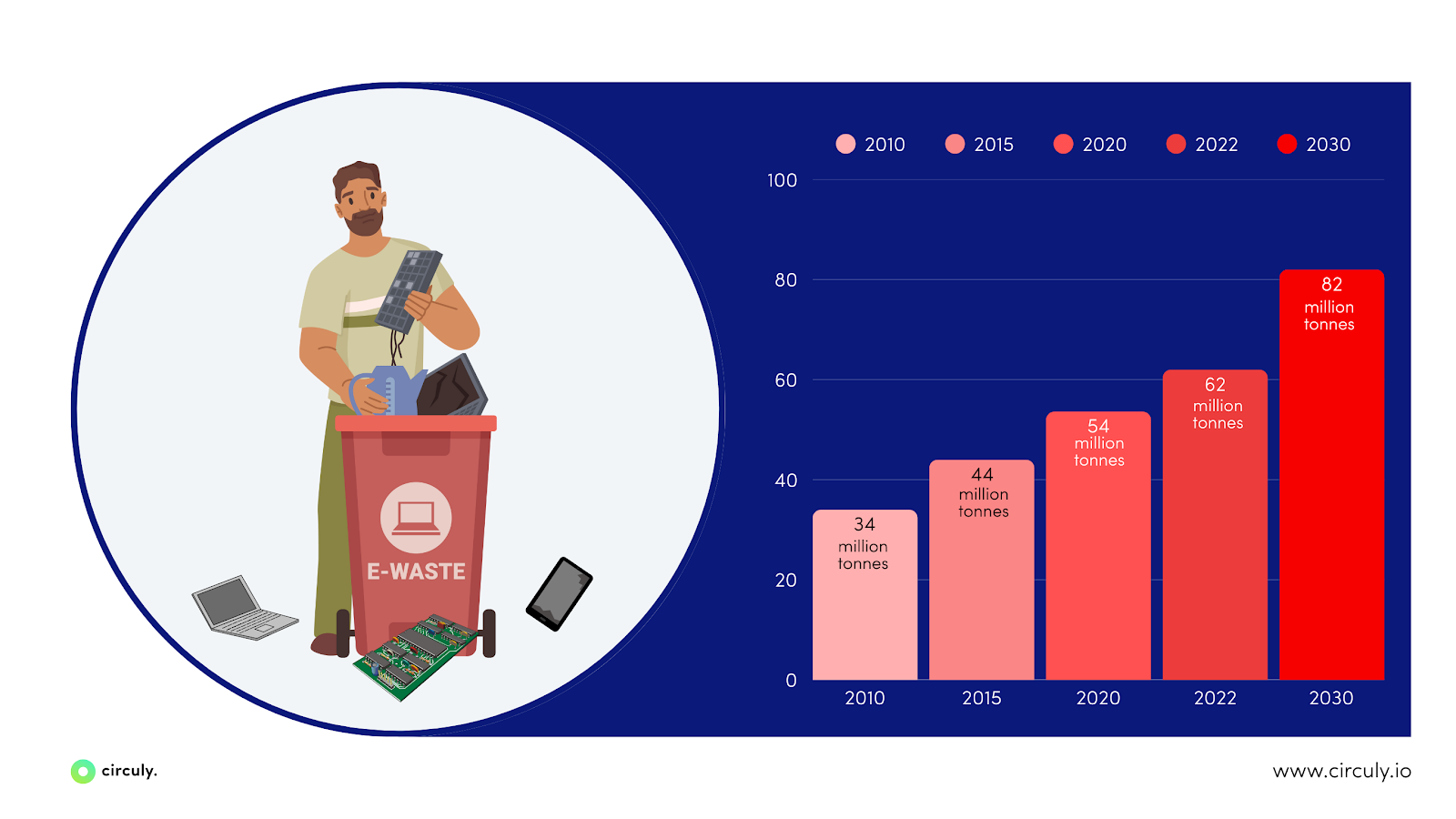 E-WASTE

2010 2015 2020 2022 2030

100
80
60
40
20
0

34 million tonnes
44 million tonnes
54 million tonnes
62 million tonnes
82 million tonnes

2010 2015 2020 2022 2030

circuly.

www.circuly.io